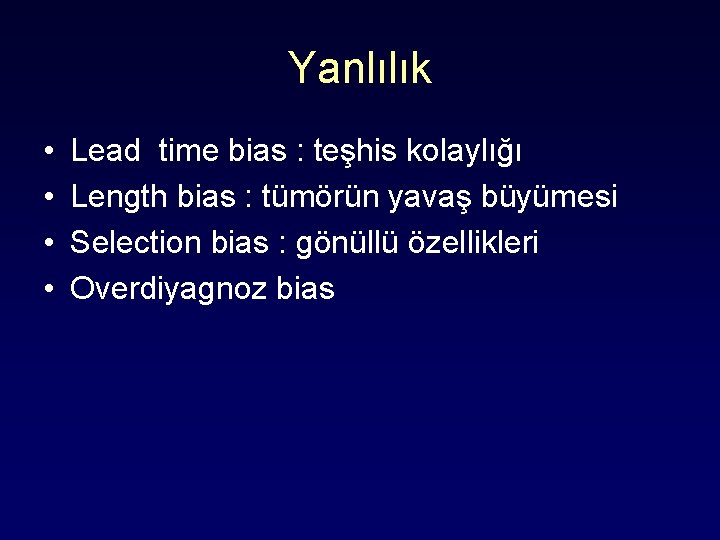 Yanlılık

• Lead time bias : teşhis kolaylığı
• Length bias : tümörün yavaş büyümesi
• Selection bias : gönüllü özellikleri
• Overdiyagnoz bias